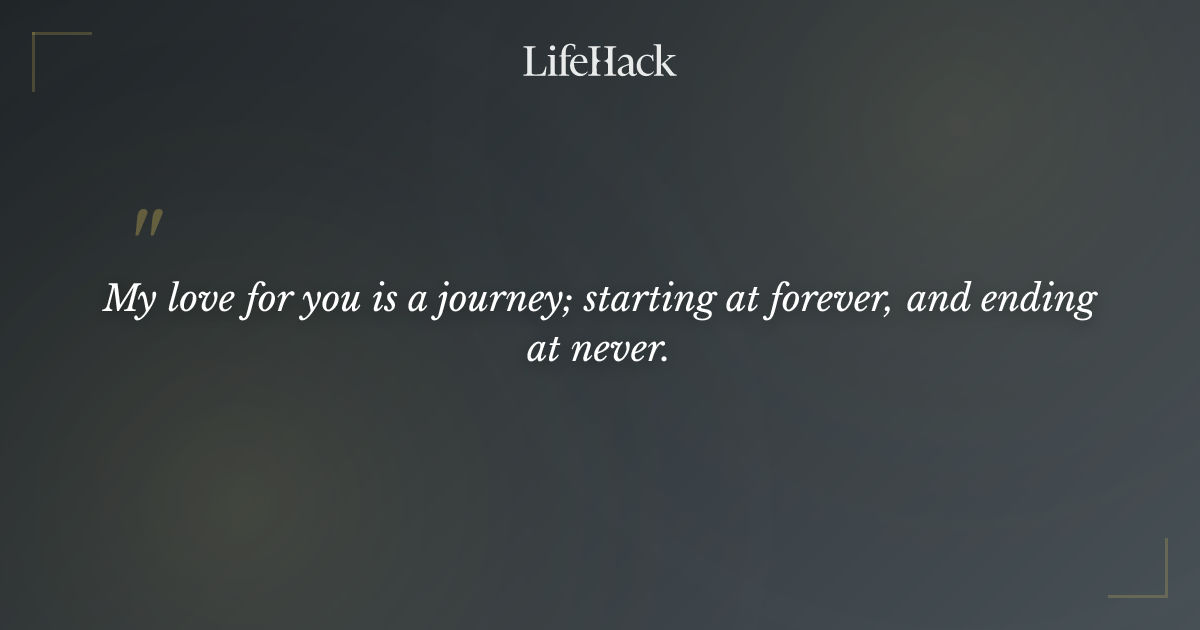 LifeHack

"

My love for you is a journey; starting at forever, and ending at never.